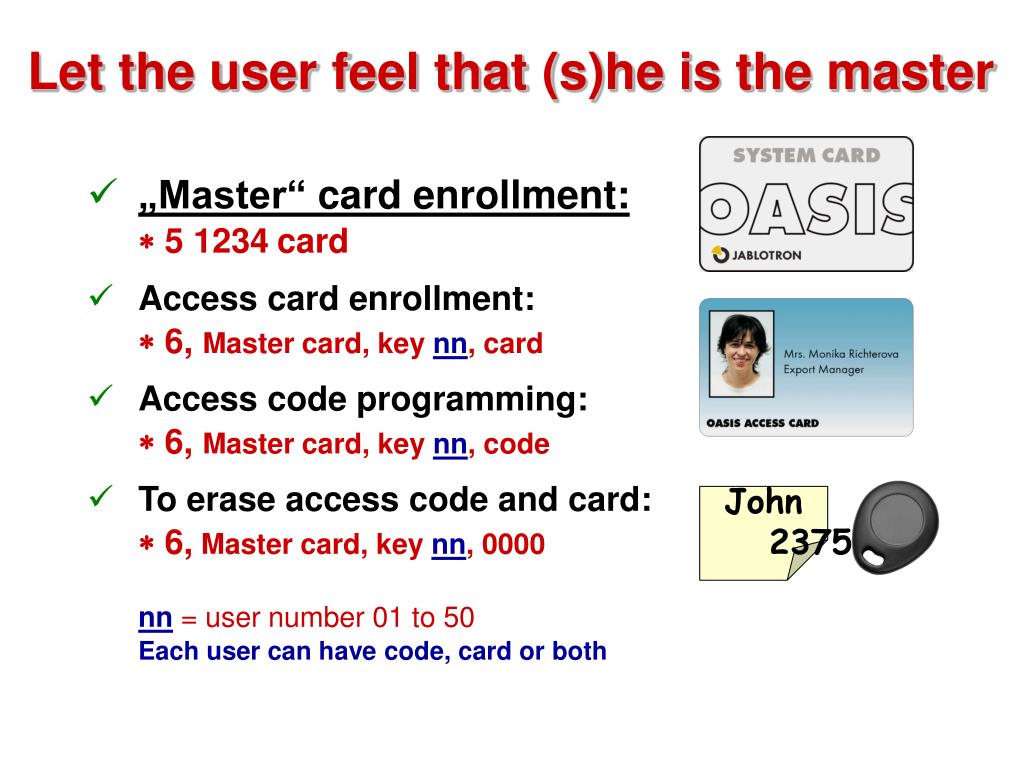 Let the user feel that (s)he is the master

✓ „Master“ card enrollment:
∗ 5 1234 card

✓ Access card enrollment:
∗ 6, Master card, key nn, card

✓ Access code programming:
∗ 6, Master card, key nn, code

✓ To erase access code and card:
∗ 6, Master card, key nn, 0000

nn = user number 01 to 50
Each user can have code, card or both

SYSTEM CARD
OASIS
JABLOTRON

Mrs. Monika Richterova
Export Manager
OASIS ACCESS CARD

John
2375